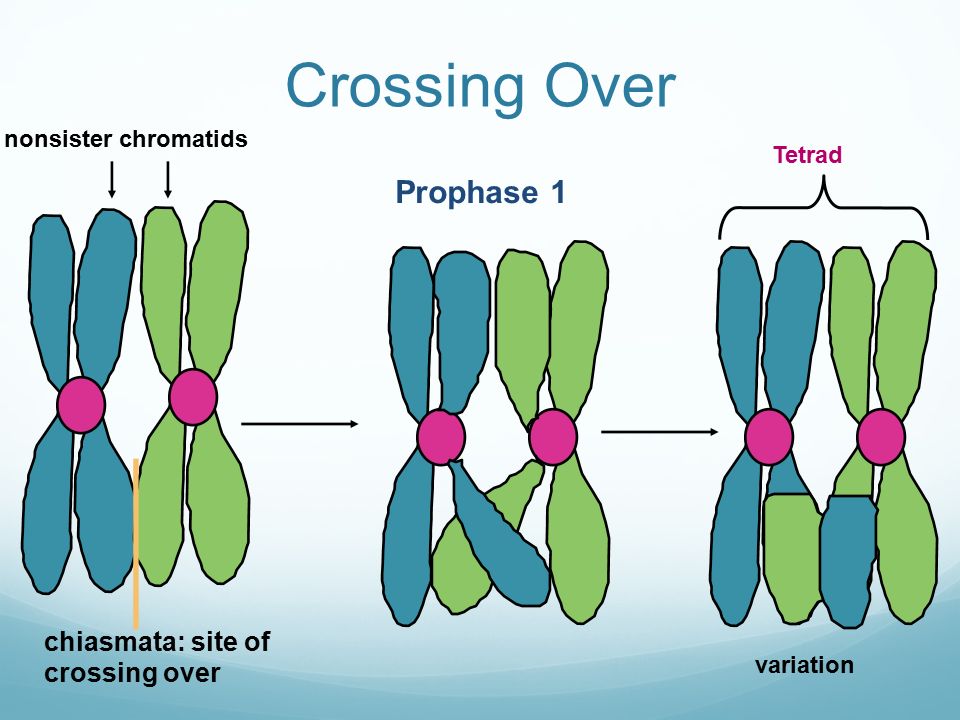 Crossing Over

nonsister chromatids

Prophase 1

Tetrad

chiasmata: site of crossing over

variation